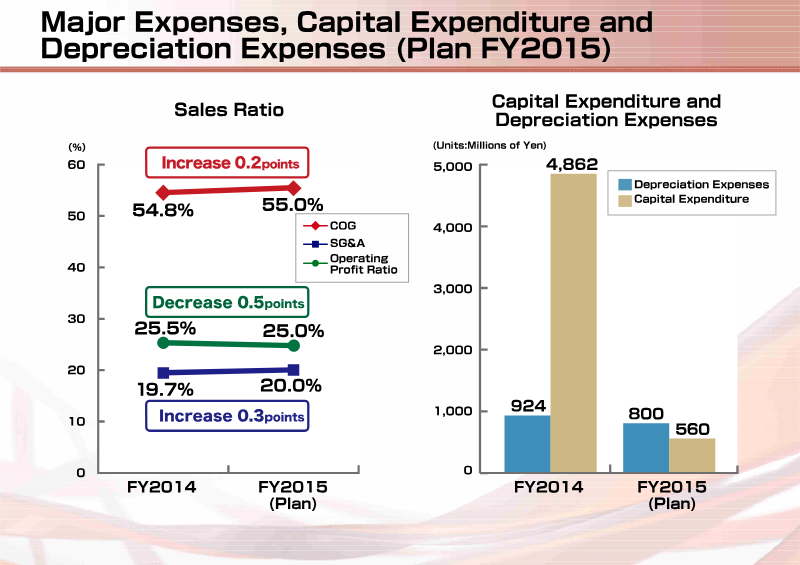 Major Expenses, Capital Expenditure and Depreciation Expenses (Plan FY2015)

Sales Ratio

(%)
60
50
40
30
20
10
0

Increase 0.2points
54.8%
55.0%

COG
SG&A
Operating Profit Ratio

Decrease 0.5points
25.5%
25.0%
19.7%
20.0%
Increase 0.3points

FY2014
FY2015 (Plan)

Capital Expenditure and Depreciation Expenses

(Units:Millions of Yen)
5,000
4,000
3,000
2,000
1,000
0

Depreciation Expenses
Capital Expenditure

4,862
924
800
560

FY2014
FY2015 (Plan)